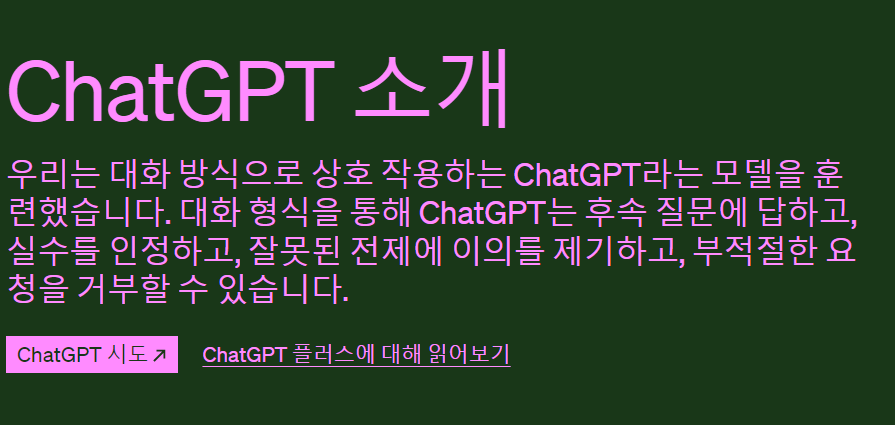 ChatGPT 소개

우리는 대화 방식으로 상호 작용하는 ChatGPT라는 모델을 훈련했습니다. 대화 형식을 통해 ChatGPT는 후속 질문에 답하고, 실수를 인정하고, 잘못된 전제에 이의를 제기하고, 부적절한 요청을 거부할 수 있습니다.

ChatGPT 시도 ↗

ChatGPT 플러스에 대해 읽어보기